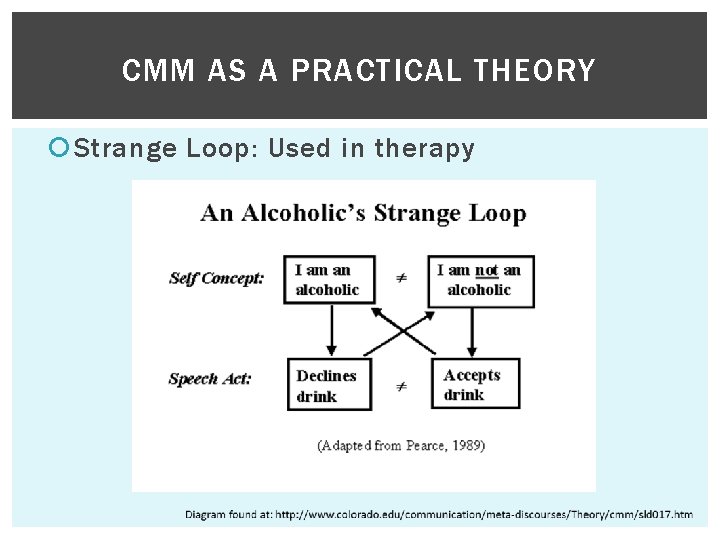 CMM AS A PRACTICAL THEORY

Strange Loop: Used in therapy

An Alcoholic's Strange Loop

Self Concept: I am an alcoholic $\neq$ I am not an alcoholic

Speech Act: Declines drink $\neq$ Accepts drink

(Adapted from Pearce, 1989)

Diagram found at: http://www.colorado.edu/communication/meta-discourses/Theory/cmm/sld017.htm